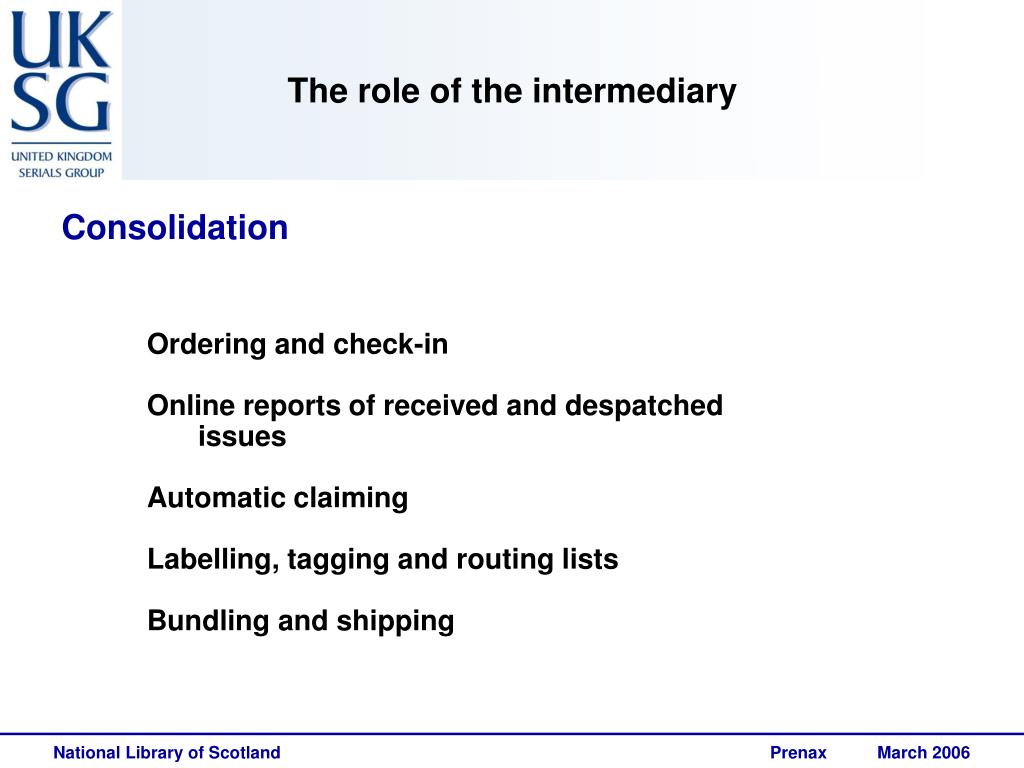 UK SG
UNITED KINGDOM SERIALS GROUP

The role of the intermediary

Consolidation

Ordering and check-in

Online reports of received and despatched issues

Automatic claiming

Labelling, tagging and routing lists

Bundling and shipping

National Library of Scotland Prenax March 2006